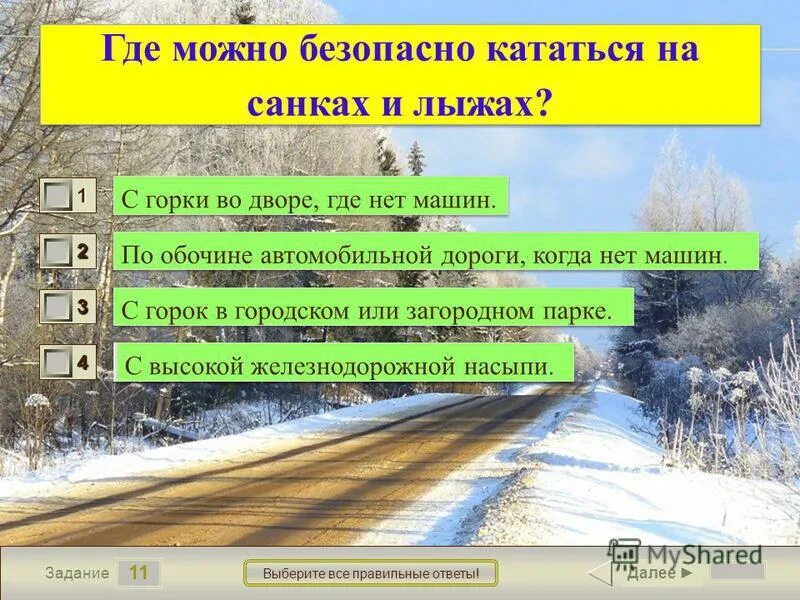 Где можно безопасно кататься на санках и лыжах?

1 С горки во дворе, где нет машин.

2 По обочине автомобильной дороги, когда нет машин.

3 С горок в городском или загородном парке.

4 С высокой железнодорожной насыпи.

Задание 11

Выберите все правильные ответы!

MyShared

Далее ►